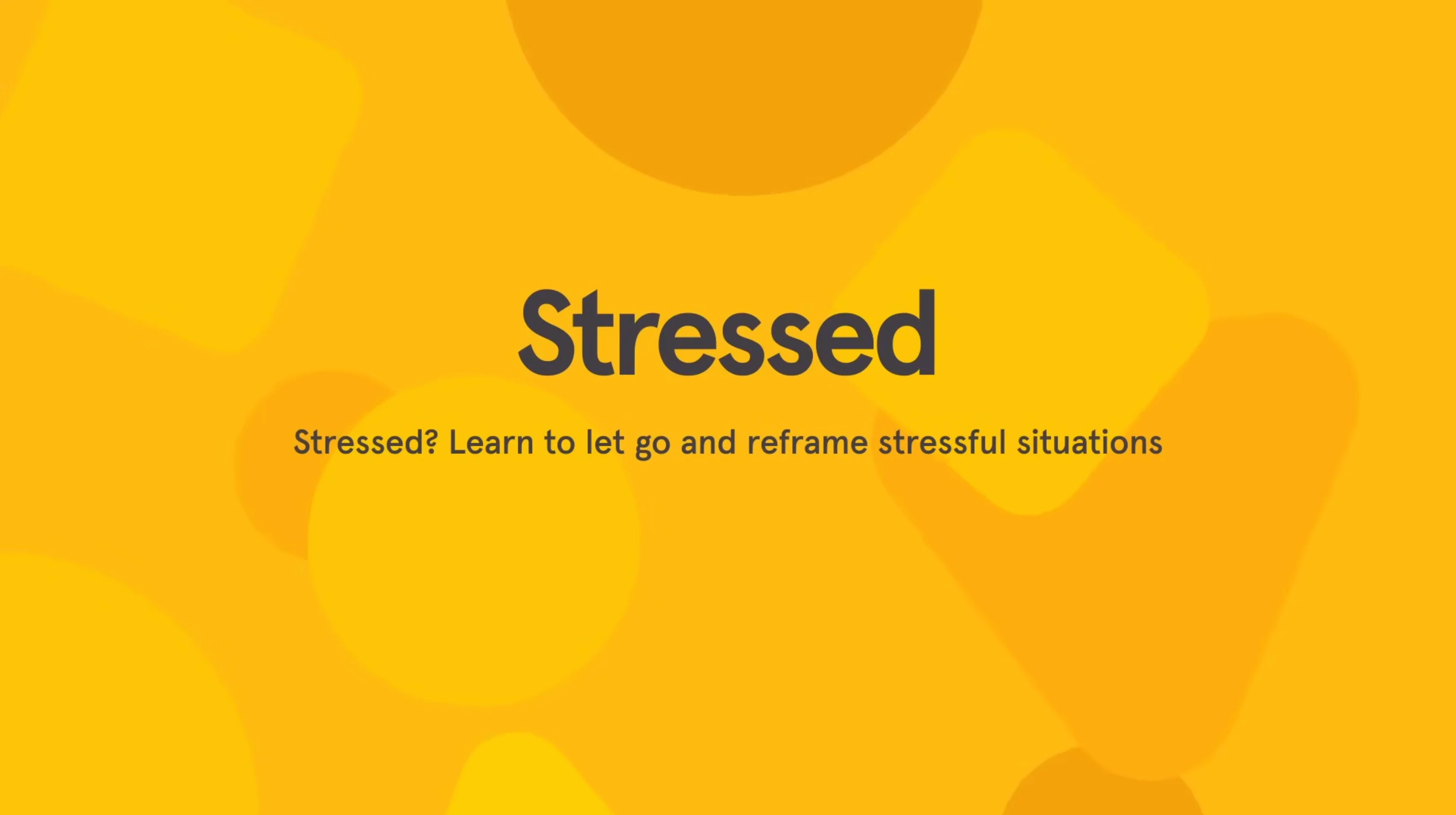 Stressed

Stressed? Learn to let go and reframe stressful situations